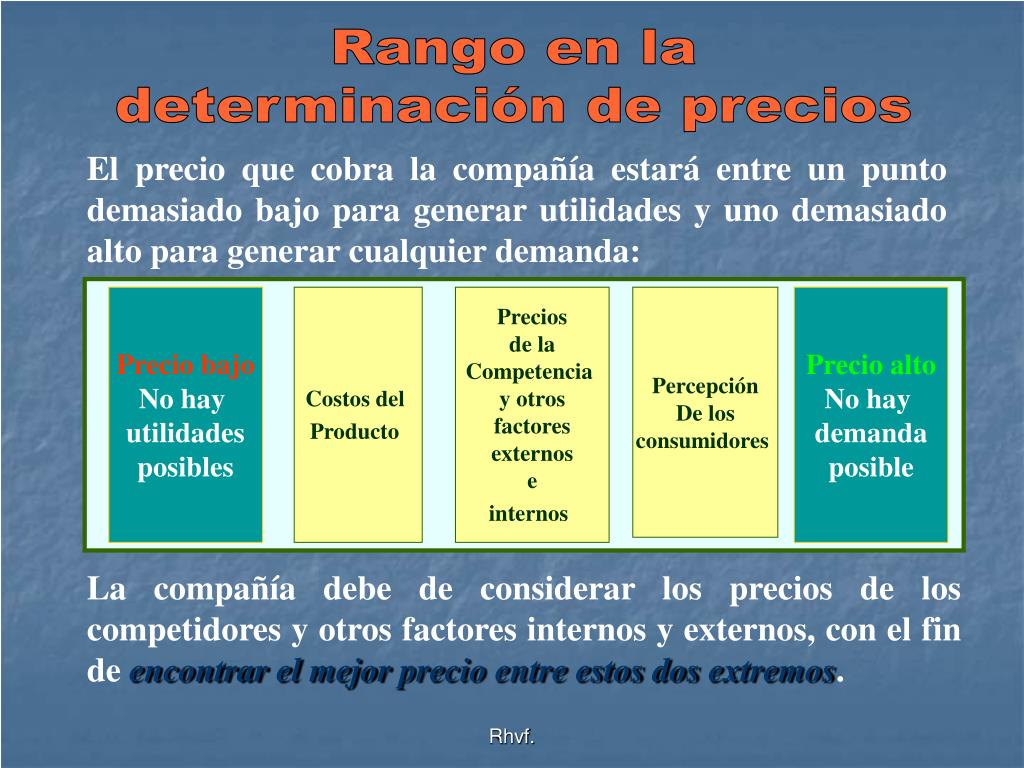 Rango en la determinación de precios

El precio que cobra la compañía estará entre un punto demasiado bajo para generar utilidades y uno demasiado alto para generar cualquier demanda:

Precio bajo
No hay utilidades posibles

Costos del Producto

Precios de la Competencia y otros factores externos e internos

Percepción De los consumidores

Precio alto
No hay demanda posible

La compañía debe de considerar los precios de los competidores y otros factores internos y externos, con el fin de encontrar el mejor precio entre estos dos extremos.

Rhvf.